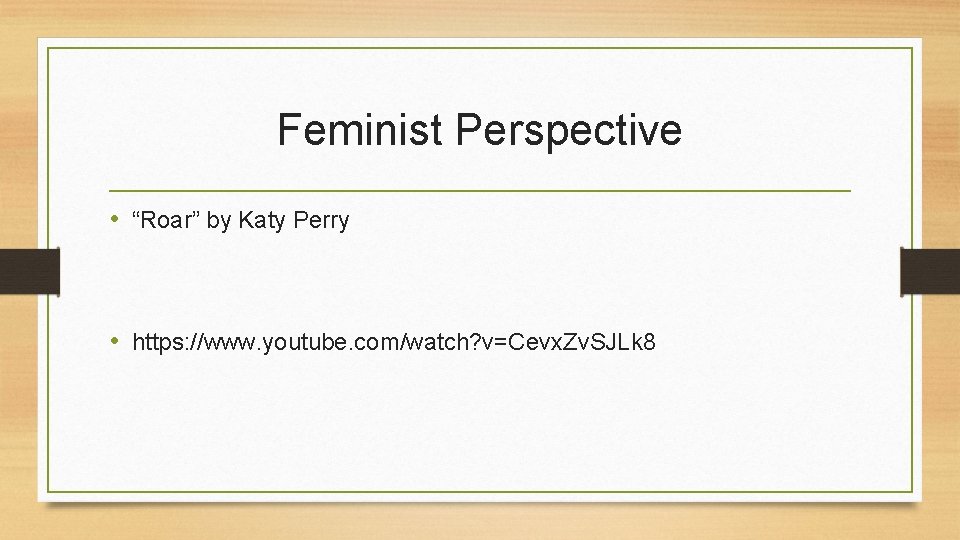 Feminist Perspective

• “Roar” by Katy Perry

• https://www.youtube.com/watch?v=CevxZvSJLk8